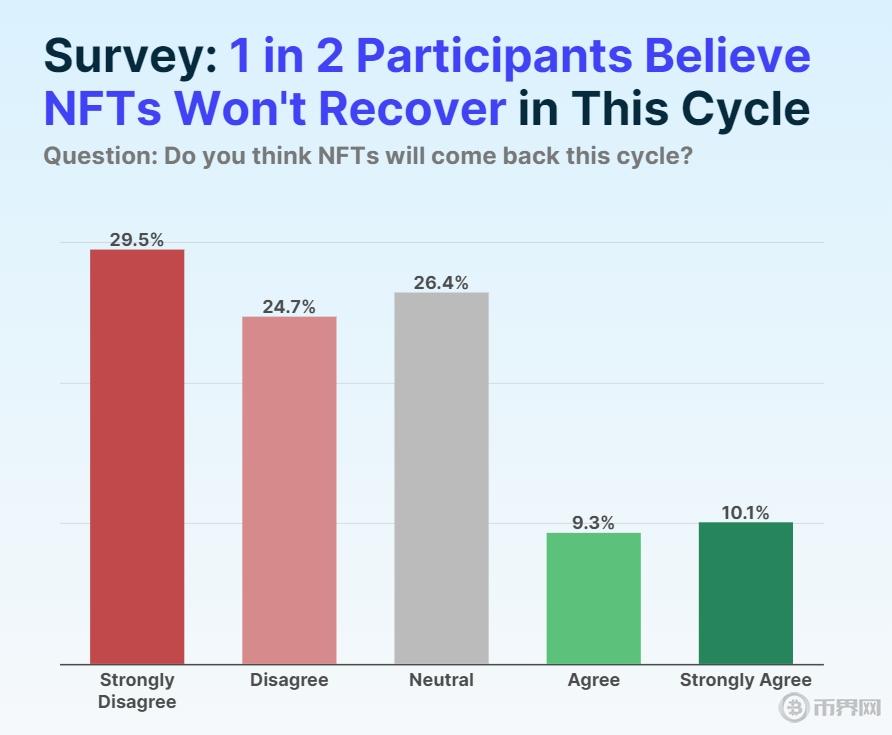 Survey: 1 in 2 Participants Believe NFTs Won't Recover in This Cycle

Question: Do you think NFTs will come back this cycle?

29.5%
24.7%
26.4%
9.3%
10.1%

Strongly Disagree
Disagree
Neutral
Agree
Strongly Agree

币界网